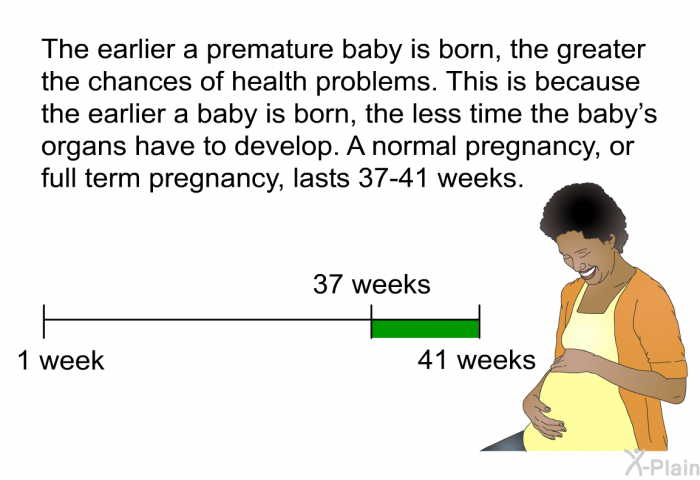 The earlier a premature baby is born, the greater the chances of health problems. This is because the earlier a baby is born, the less time the baby's organs have to develop. A normal pregnancy, or full term pregnancy, lasts 37-41 weeks.

37 weeks

1 week

41 weeks

X-Plain